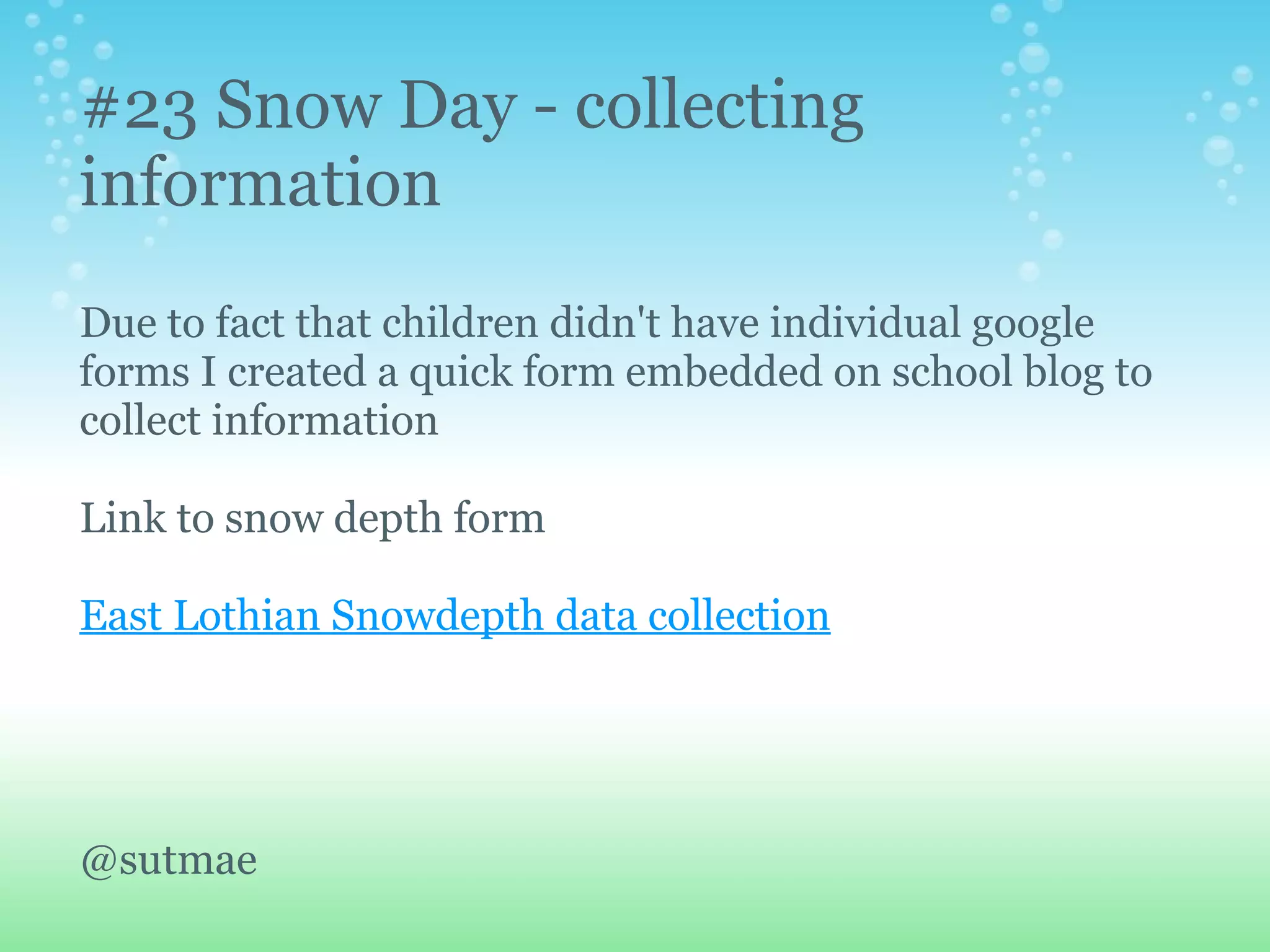 #23 Snow Day - collecting information

Due to fact that children didn't have individual google forms I created a quick form embedded on school blog to collect information

Link to snow depth form

East Lothian Snowdepth data collection

@sutmae